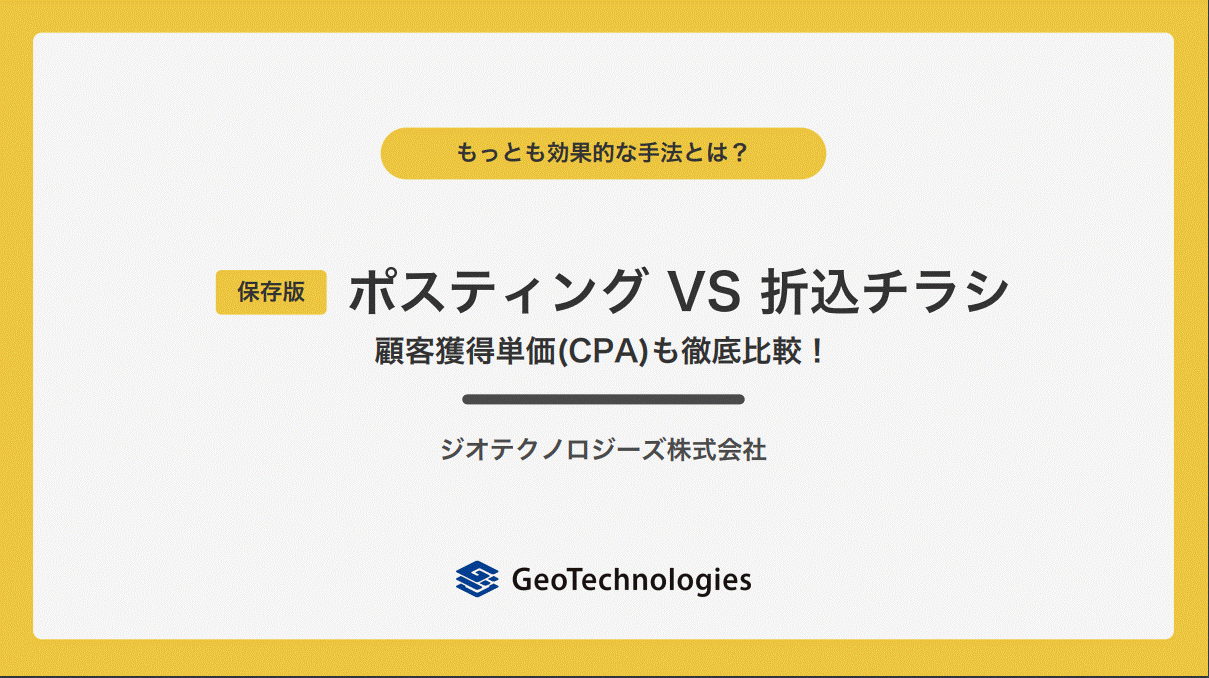 もっとも効果的な手法とは？

保存版 ポスティング VS 折込チラシ
顧客獲得単価(CPA)も徹底比較！

ジオテクノロジーズ株式会社

GeoTechnologies